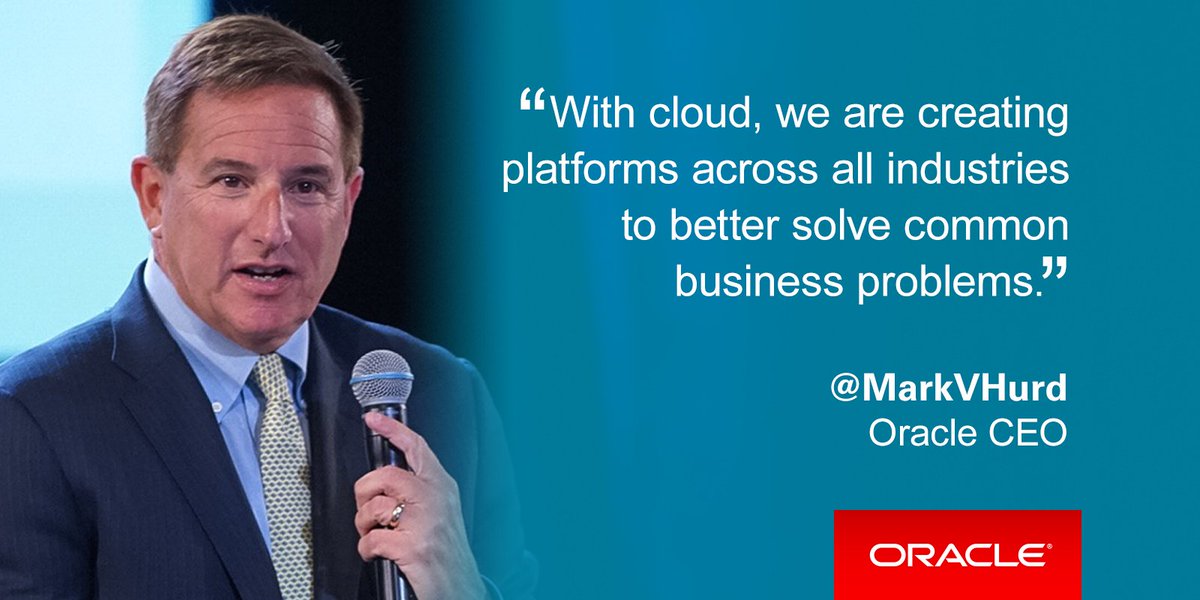 “With cloud, we are creating platforms across all industries to better solve common business problems.”

@MarkVHurd
Oracle CEO

ORACLE®